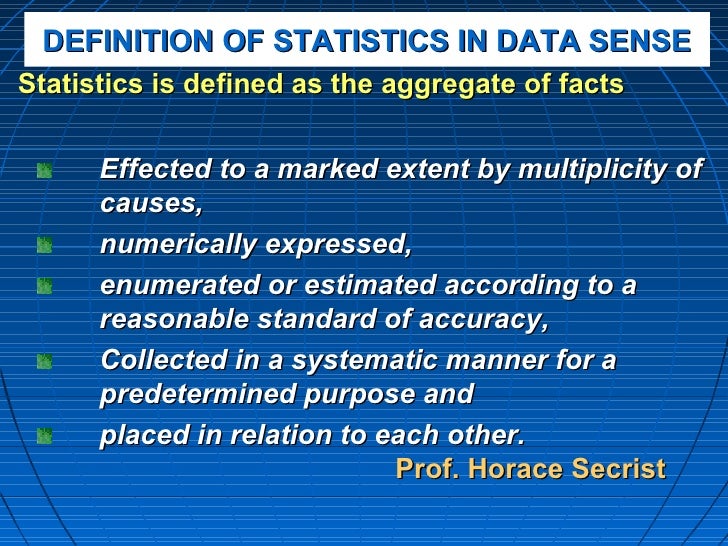 DEFINITION OF STATISTICS IN DATA SENSE

Statistics is defined as the aggregate of facts

Effected to a marked extent by multiplicity of causes,

numerically expressed,

enumerated or estimated according to a reasonable standard of accuracy,

Collected in a systematic manner for a predetermined purpose and

placed in relation to each other.

Prof. Horace Secrist